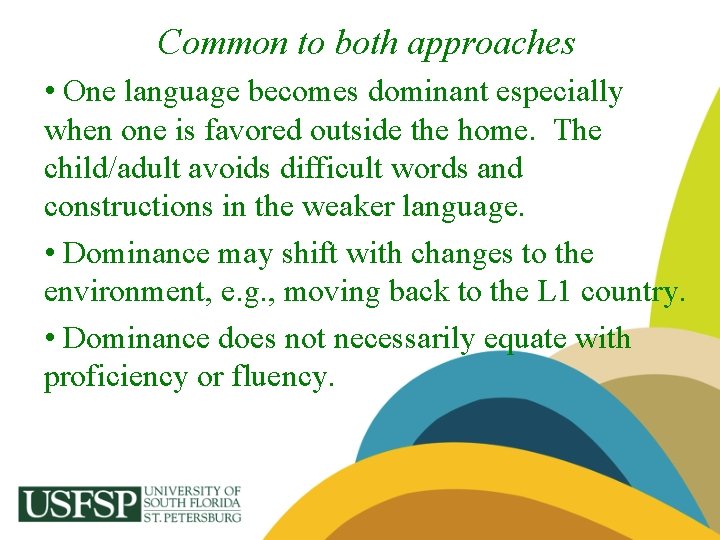 Common to both approaches

• One language becomes dominant especially when one is favored outside the home. The child/adult avoids difficult words and constructions in the weaker language.

• Dominance may shift with changes to the environment, e.g., moving back to the L1 country.

• Dominance does not necessarily equate with proficiency or fluency.

USFSP UNIVERSITY OF SOUTH FLORIDA ST. PETERSBURG